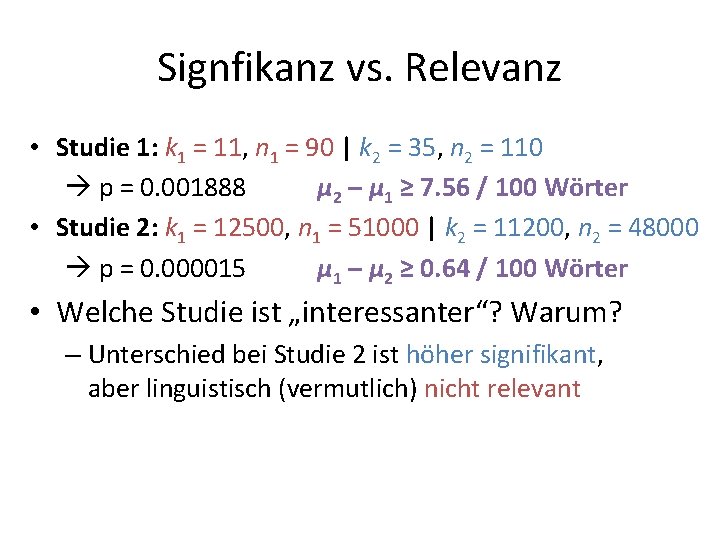 Signfikanz vs. Relevanz

• **Studie 1:** $k_1 = 11$, $n_1 = 90$ | $k_2 = 35$, $n_2 = 110$

→ p = 0.001888 $\mu_2 - \mu_1 \geq 7.56$ / 100 Wörter

• **Studie 2:** $k_1 = 12500$, $n_1 = 51000$ | $k_2 = 11200$, $n_2 = 48000$

→ p = 0.000015 $\mu_1 - \mu_2 \geq 0.64$ / 100 Wörter

• Welche Studie ist „interessanter“? Warum?

– Unterschied bei Studie 2 ist höher signifikant, aber linguistisch (vermutlich) nicht relevant